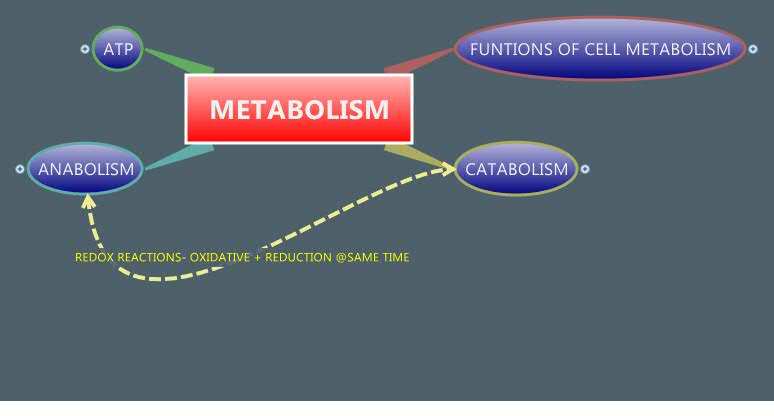 ATP

FUNTIONS OF CELL METABOLISM

METABOLISM

ANABOLISM

CATABOLISM

REDOX REACTIONS- OXIDATIVE + REDUCTION @SAME TIME